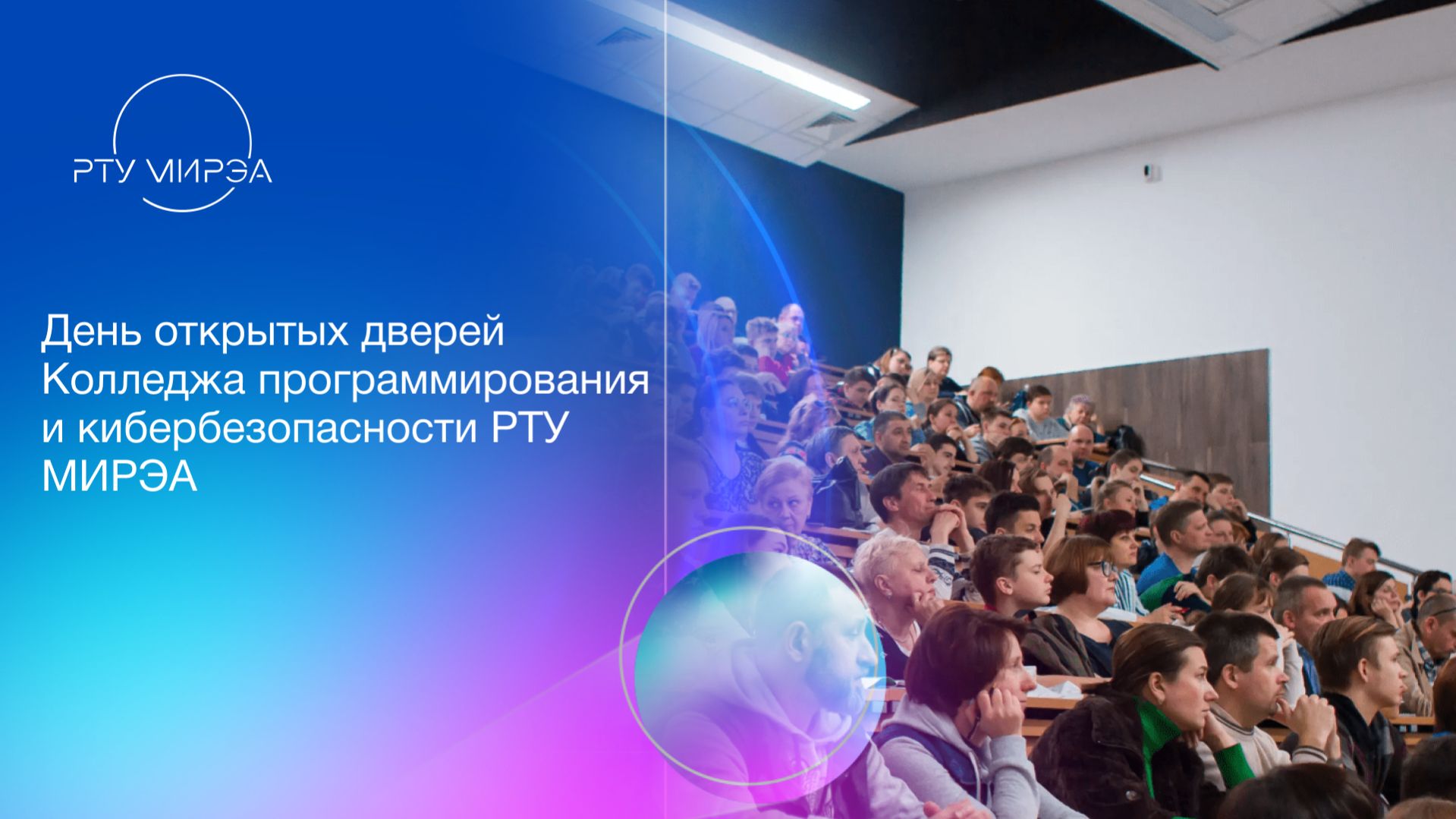 РТУ МИРЭА

День открытых дверей Колледжа программирования и кибербезопасности РТУ МИРЭА